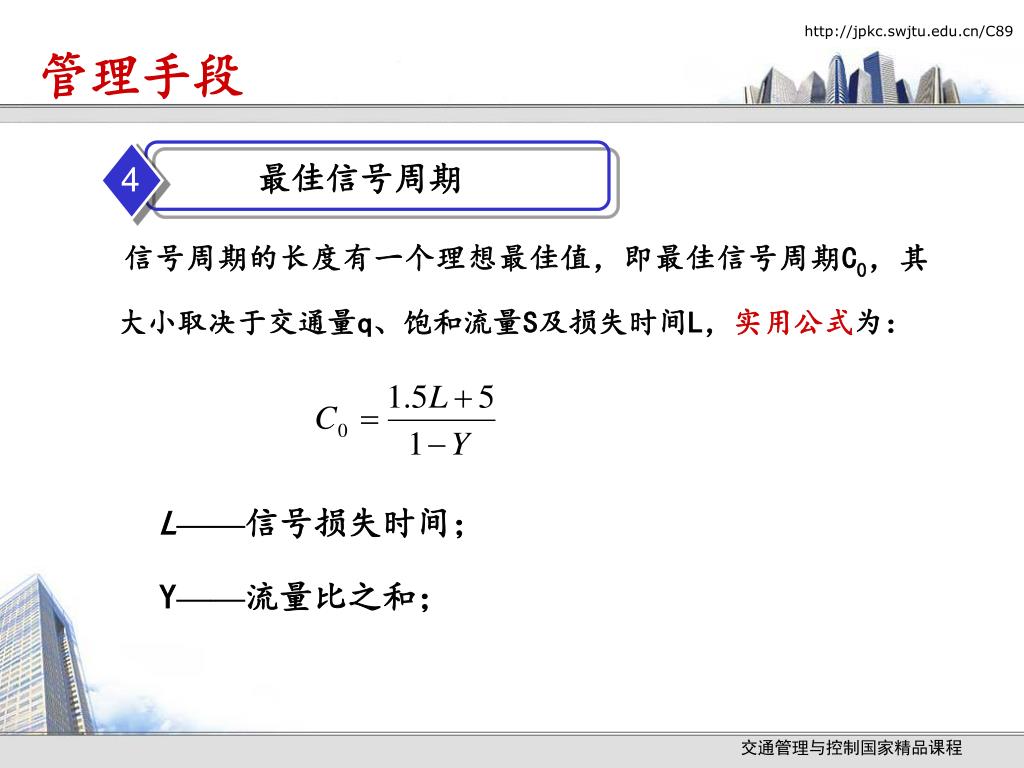 http://jpkc.swjtu.edu.cn/C89

管理手段

4 最佳信号周期

信号周期的长度有一个理想最佳值，即最佳信号周期$C_0$，其大小取决于交通量q、饱和流量S及损失时间L，实用公式为：

$C_0 = \frac{1.5L+5}{1-Y}$

L——信号损失时间；

Y——流量比之和；

交通管理与控制国家精品课程